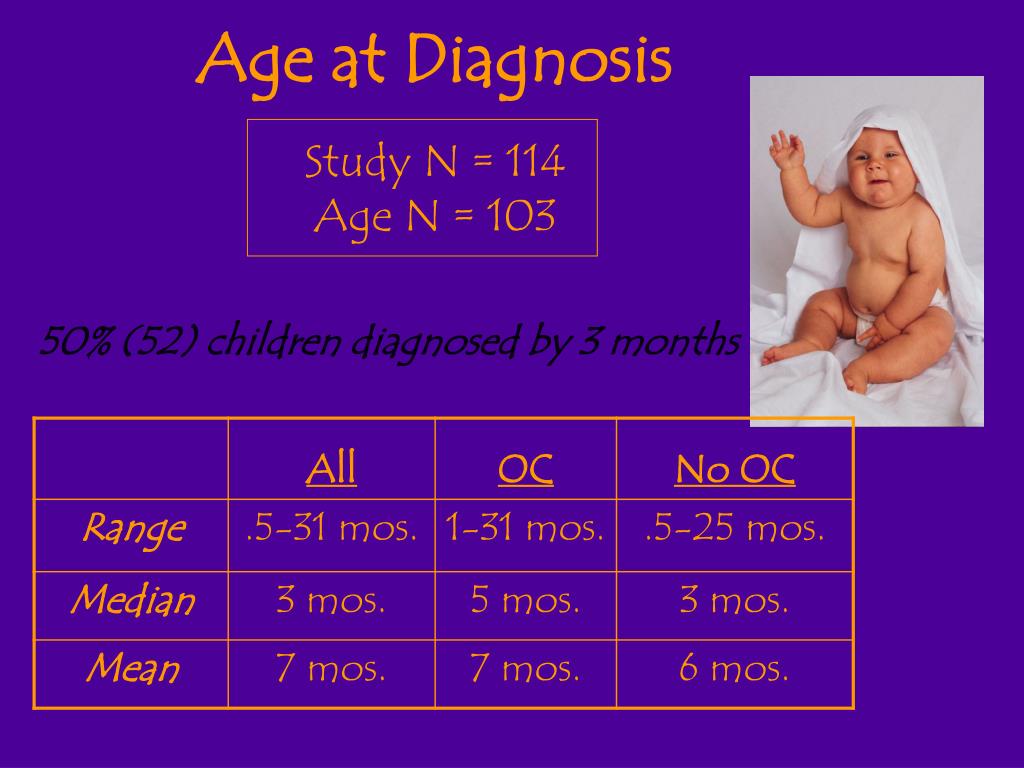 Age at Diagnosis

Study N = 114
Age N = 103

50% (52) children diagnosed by 3 months

| | All | OC | No OC |
|---|---|---|---|
| Range | .5-31 mos. | 1-31 mos. | .5-25 mos. |
| Median | 3 mos. | 5 mos. | 3 mos. |
| Mean | 7 mos. | 7 mos. | 6 mos. |